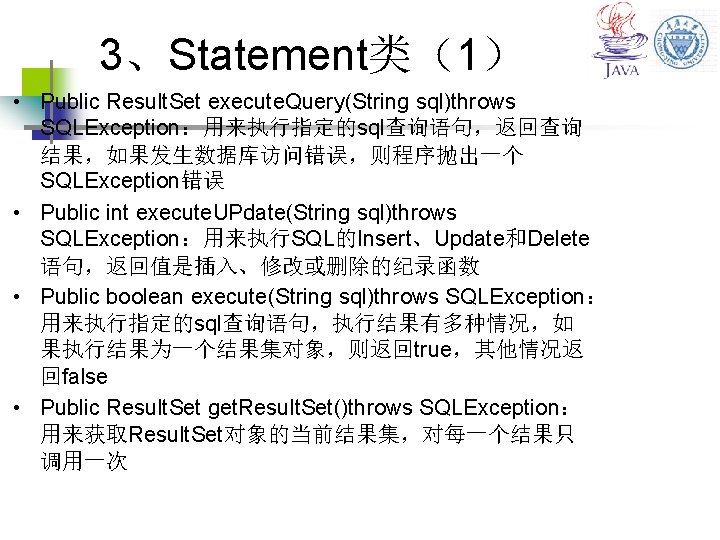 3、Statement类（1）

JAVA

• Public ResultSet executeQuery(String sql)throws SQLException：用来执行指定的sql查询语句，返回查询结果，如果发生数据库访问错误，则程序抛出一个SQLException错误

• Public int executeUPdate(String sql)throws SQLException：用来执行SQL的Insert、Update和Delete语句，返回值是插入、修改或删除的纪录函数

• Public boolean execute(String sql)throws SQLException：用来执行指定的sql查询语句，执行结果有多种情况，如果执行结果为一个结果集对象，则返回true，其他情况返回false

• Public ResultSet getResultSet()throws SQLException：用来获取ResultSet对象的当前结果集，对每一个结果只调用一次